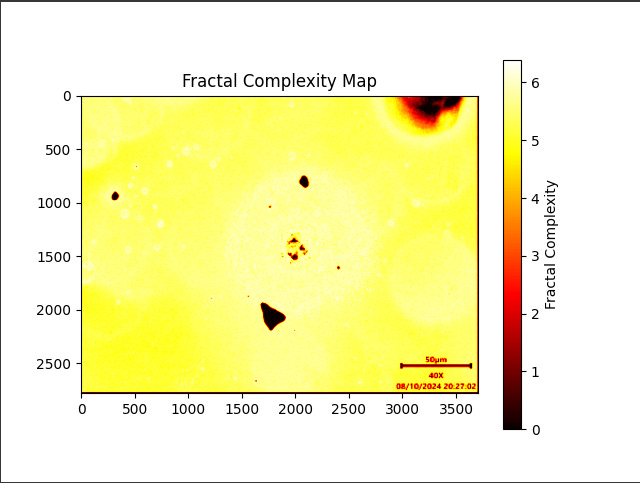 Fractal Complexity Map

0
500
1000
1500
2000
2500

0
500
1000
1500
2000
2500
3000
3500

50µm
40X
08/10/2024 20:27:02

6
5
4
3
2
1
0
Fractal Complexity